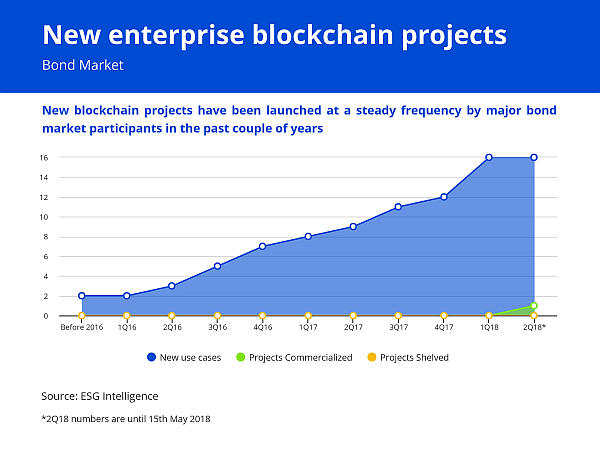 New enterprise blockchain projects

Bond Market

New blockchain projects have been launched at a steady frequency by major bond market participants in the past couple of years

16
14
12
10
8
6
4
2
0

Before 2016 1Q16 2Q16 3Q16 4Q16 1Q17 2Q17 3Q17 4Q17 1Q18 2Q18*

New use cases   Projects Commercialized   Projects Shelved

Source: ESG Intelligence

*2Q18 numbers are until 15th May 2018